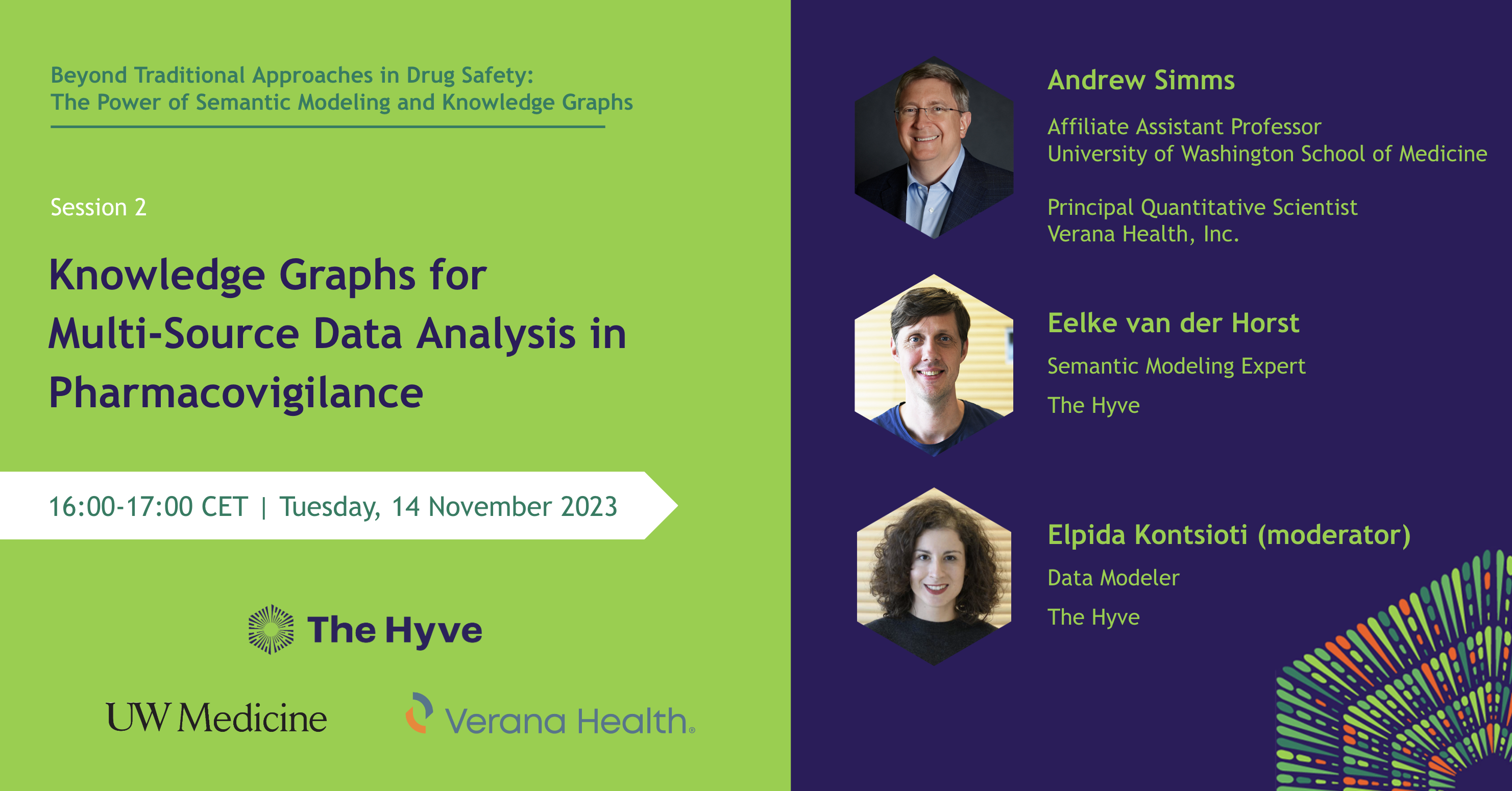 Beyond Traditional Approaches in Drug Safety:
The Power of Semantic Modeling and Knowledge Graphs

Session 2

Knowledge Graphs for Multi-Source Data Analysis in Pharmacovigilance

16:00-17:00 CET | Tuesday, 14 November 2023

The Hyve

UW Medicine

Verana Health.

Andrew Simms

Affiliate Assistant Professor
University of Washington School of Medicine

Principal Quantitative Scientist
Verana Health, Inc.

Eelke van der Horst

Semantic Modeling Expert

The Hyve

Elpida Kontsioti (moderator)

Data Modeler

The Hyve